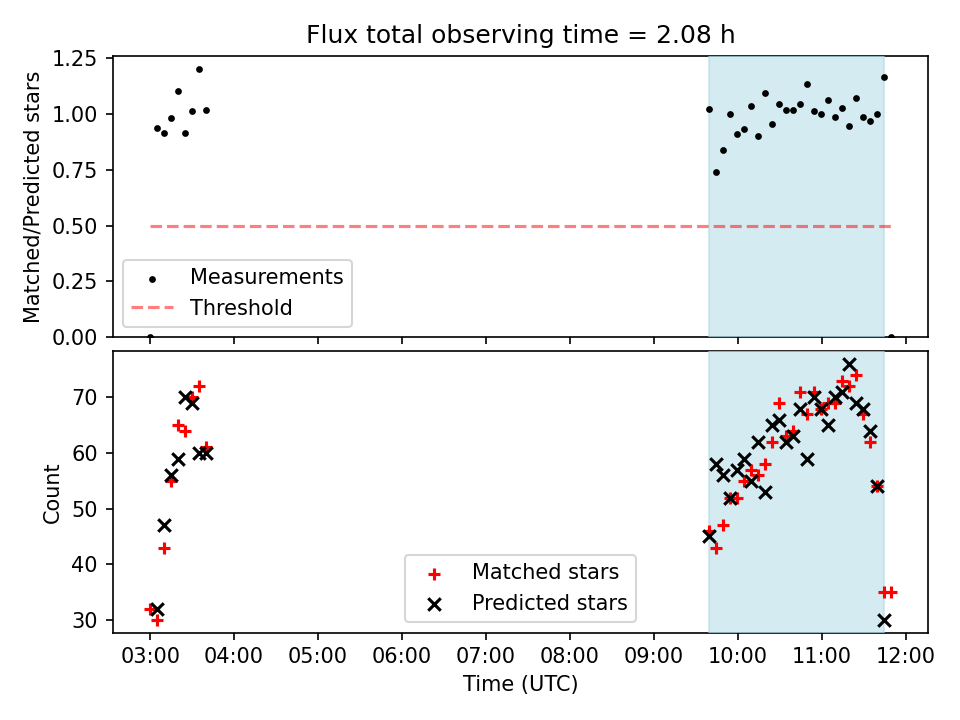 Flux total observing time = 2.08 h

Matched/Predicted stars

1.25
1.00
0.75
0.50
0.25
0.00

Measurements
Threshold

Count

70
60
50
40
30

Matched stars
Predicted stars

03:00 04:00 05:00 06:00 07:00 08:00 09:00 10:00 11:00 12:00

Time (UTC)